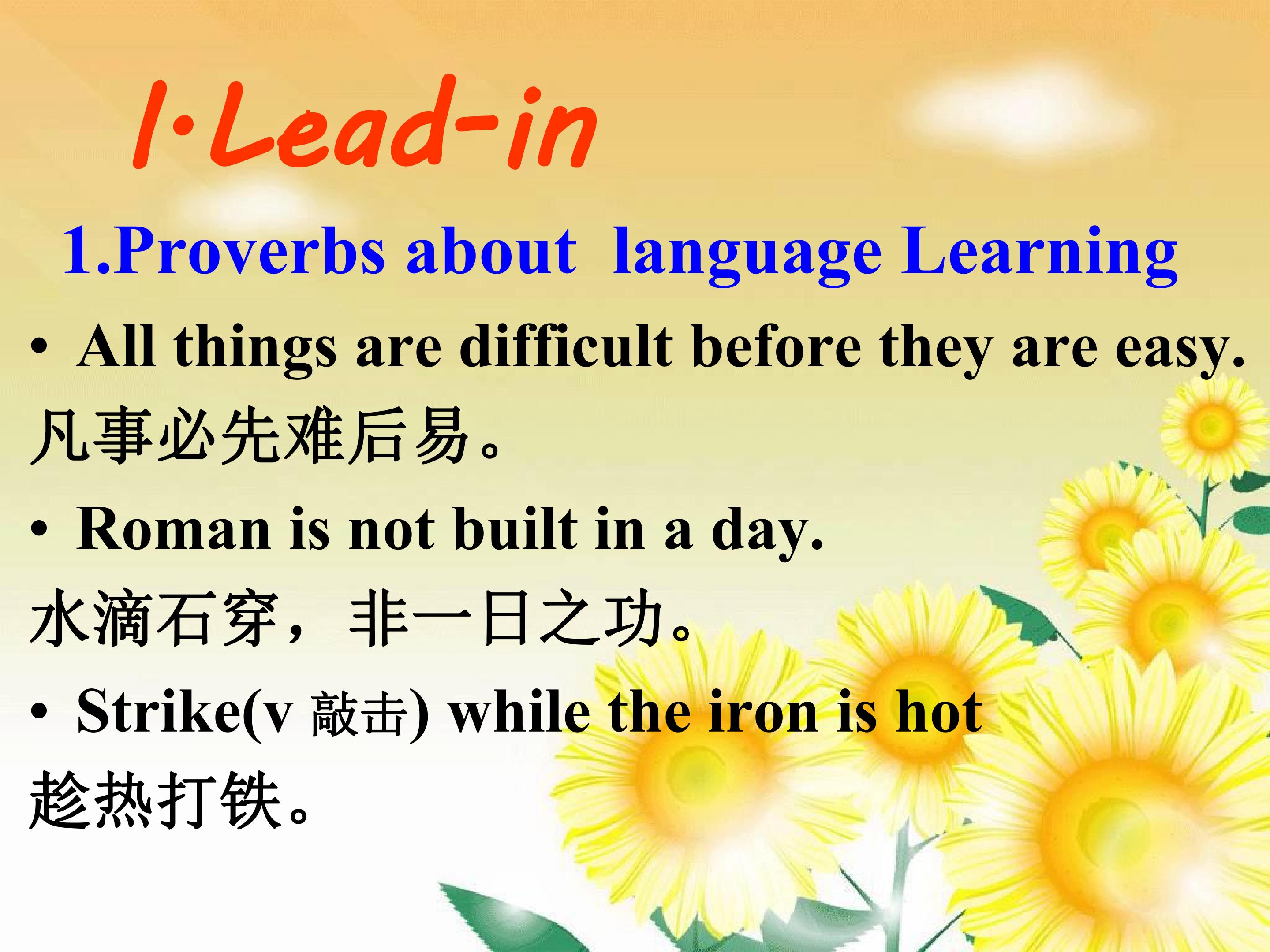 I·Lead-in

1.Proverbs about language Learning

• All things are difficult before they are easy.

凡事必先难后易。

• Roman is not built in a day.

水滴石穿，非一日之功。

• Strike(v 敲击) while the iron is hot

趁热打铁。